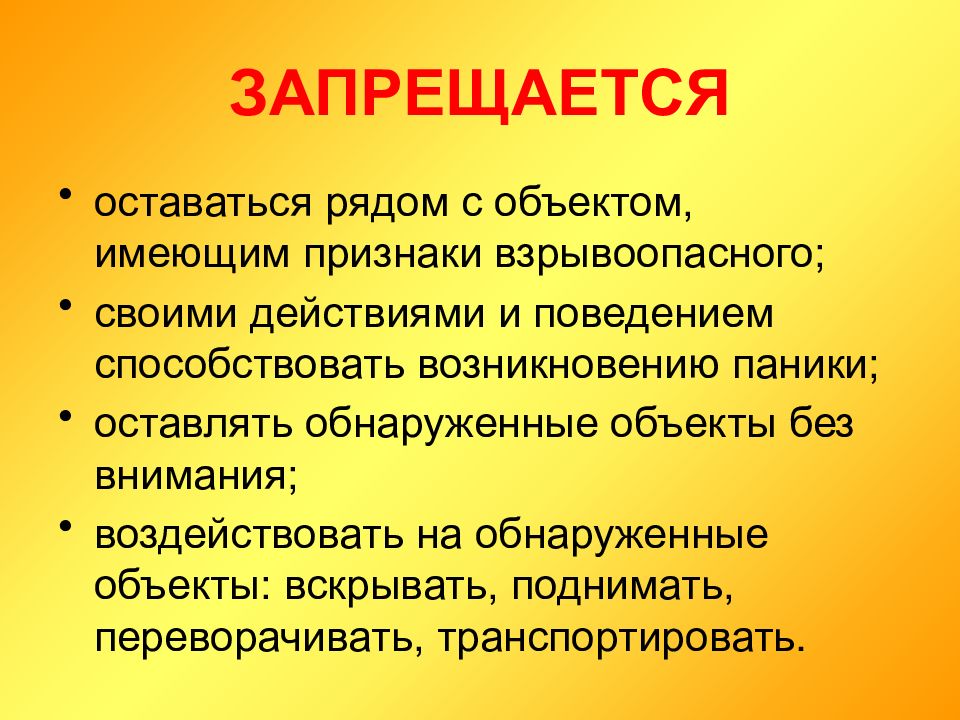 ЗАПРЕЩАЕТСЯ

• оставаться рядом с объектом, имеющим признаки взрывоопасного;
• своими действиями и поведением способствовать возникновению паники;
• оставлять обнаруженные объекты без внимания;
• воздействовать на обнаруженные объекты: вскрывать, поднимать, переворачивать, транспортировать.